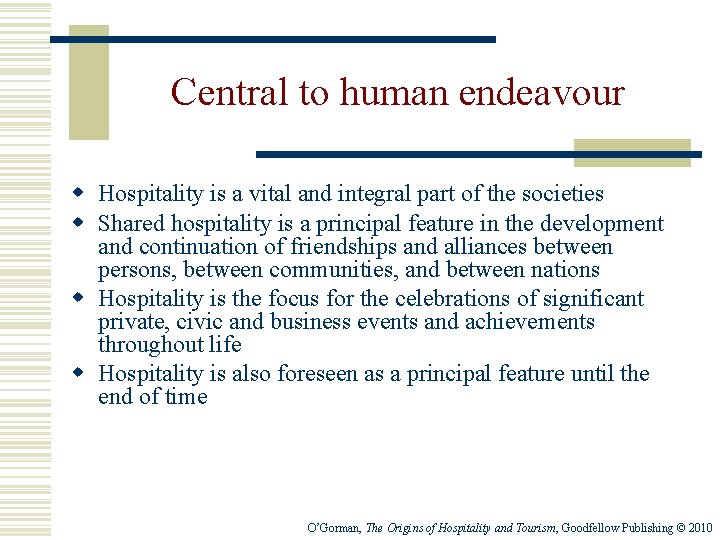 Central to human endeavour

- Hospitality is a vital and integral part of the societies
- Shared hospitality is a principal feature in the development and continuation of friendships and alliances between persons, between communities, and between nations
- Hospitality is the focus for the celebrations of significant private, civic and business events and achievements throughout life
- Hospitality is also foreseen as a principal feature until the end of time

O'Gorman, The Origins of Hospitality and Tourism, Goodfellow Publishing © 2010